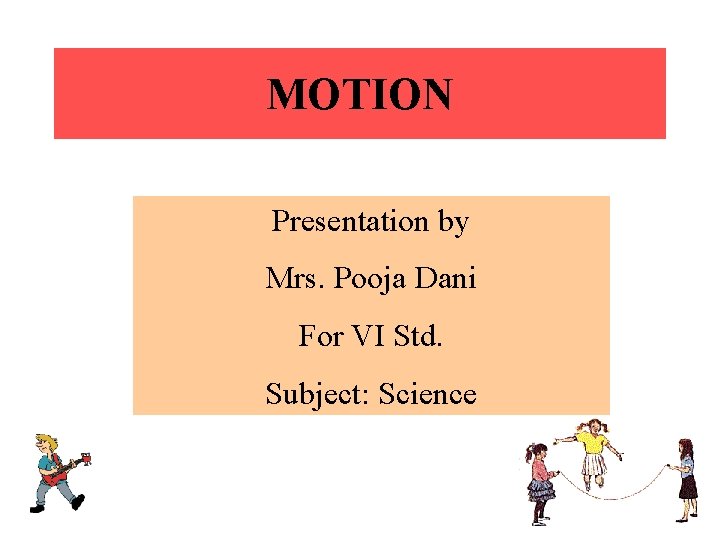 MOTION

Presentation by

Mrs. Pooja Dani

For VI Std.

Subject: Science